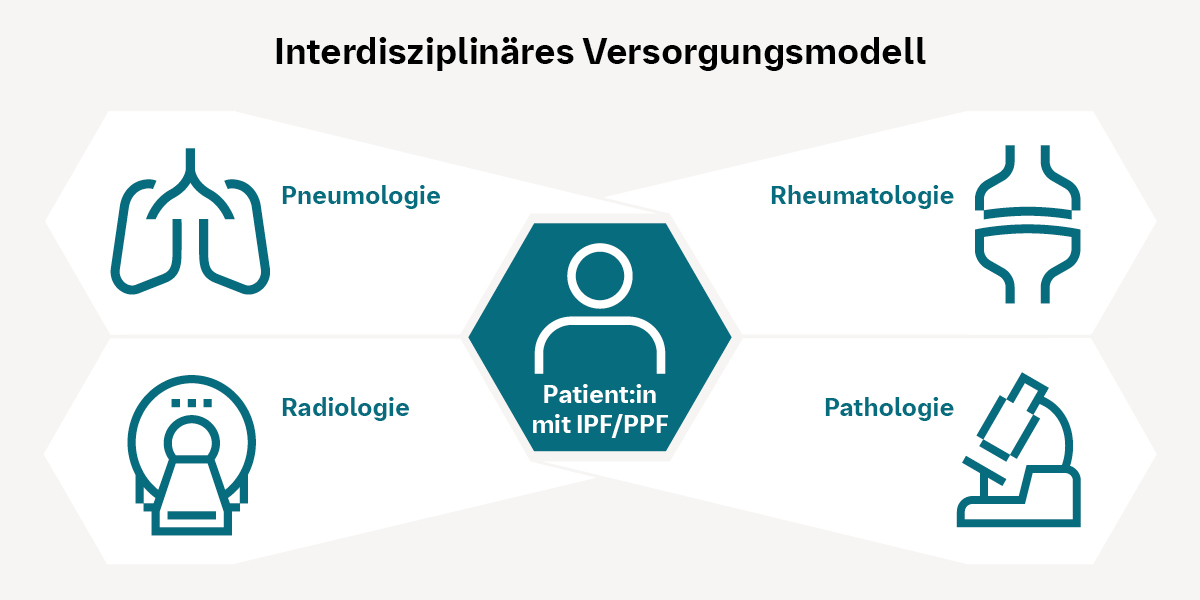 Interdisziplinäres Versorgungsmodell

Pneumologie

Rheumatologie

Patient:in mit IPF/PPF

Radiologie

Pathologie